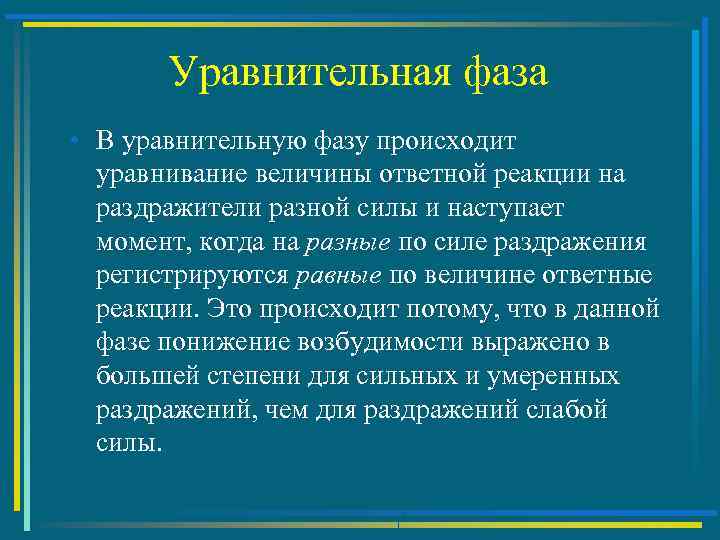 Уравнительная фаза

• В уравнительную фазу происходит уравнивание величины ответной реакции на раздражители разной силы и наступает момент, когда на разные по силе раздражения регистрируются равные по величине ответные реакции. Это происходит потому, что в данной фазе понижение возбудимости выражено в большей степени для сильных и умеренных раздражений, чем для раздражений слабой силы.